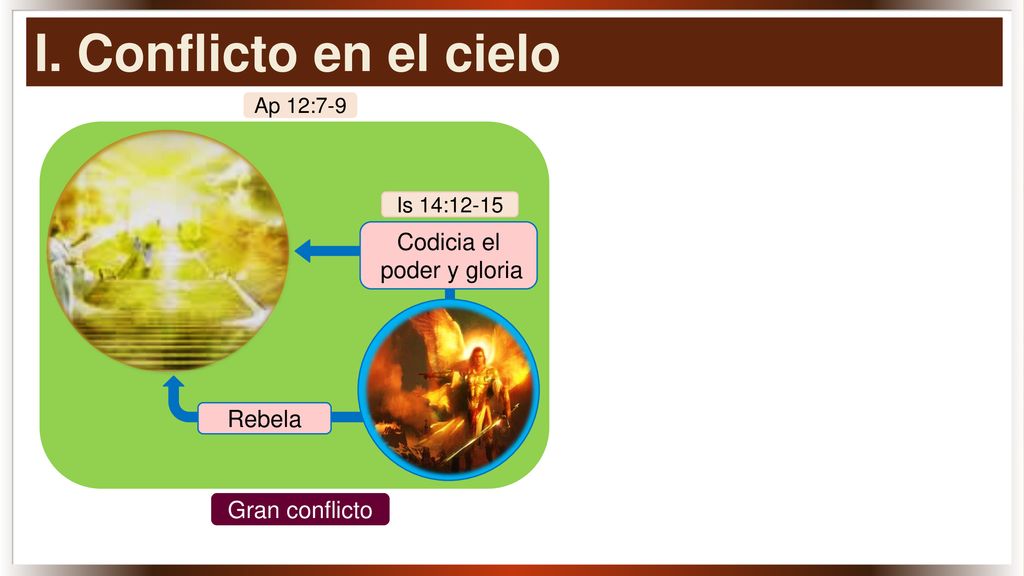 I. Conflicto en el cielo

Ap 12:7-9

Is 14:12-15

Codicia el poder y gloria

Rebela

Gran conflicto